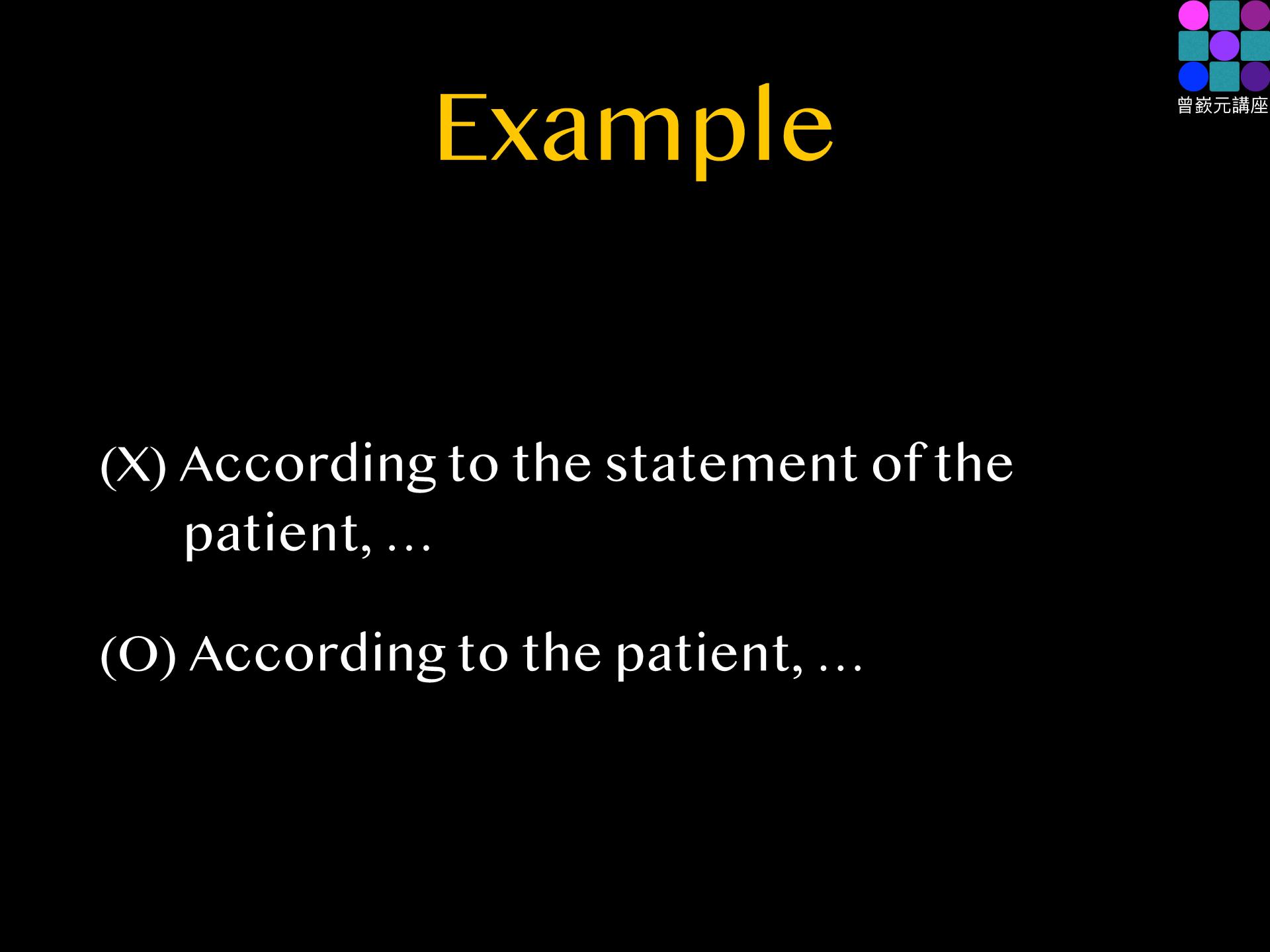 曾嶔元講座

Example

(X) According to the statement of the patient, …

(O) According to the patient, …